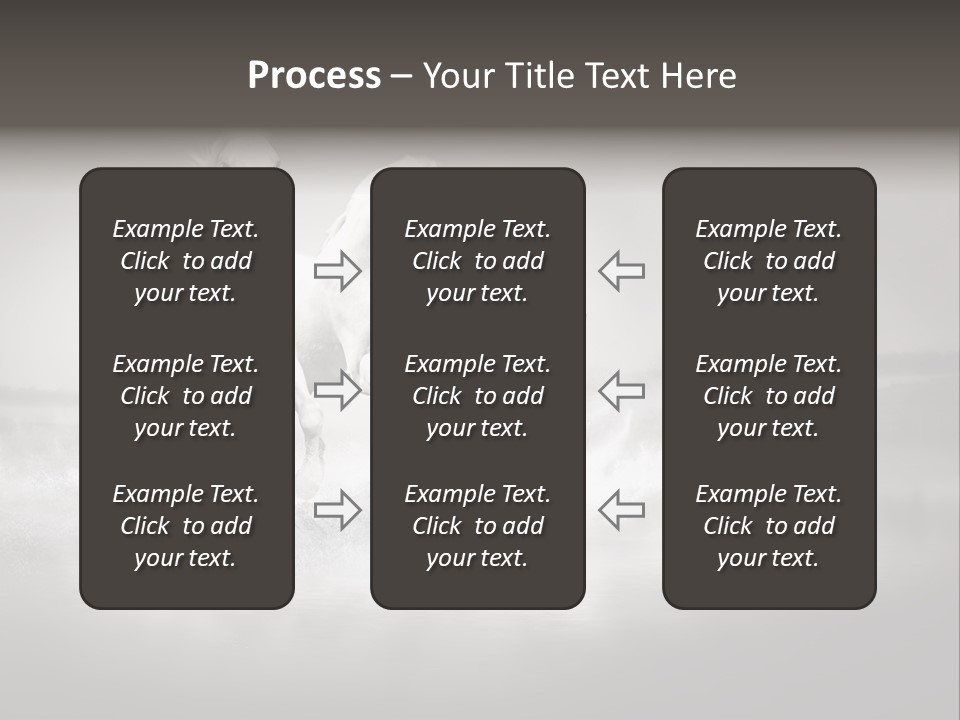 Process – Your Title Text Here

Example Text. Click to add your text.

Example Text. Click to add your text.

Example Text. Click to add your text.

Example Text. Click to add your text.

Example Text. Click to add your text.

Example Text. Click to add your text.

Example Text. Click to add your text.

Example Text. Click to add your text.

Example Text. Click to add your text.